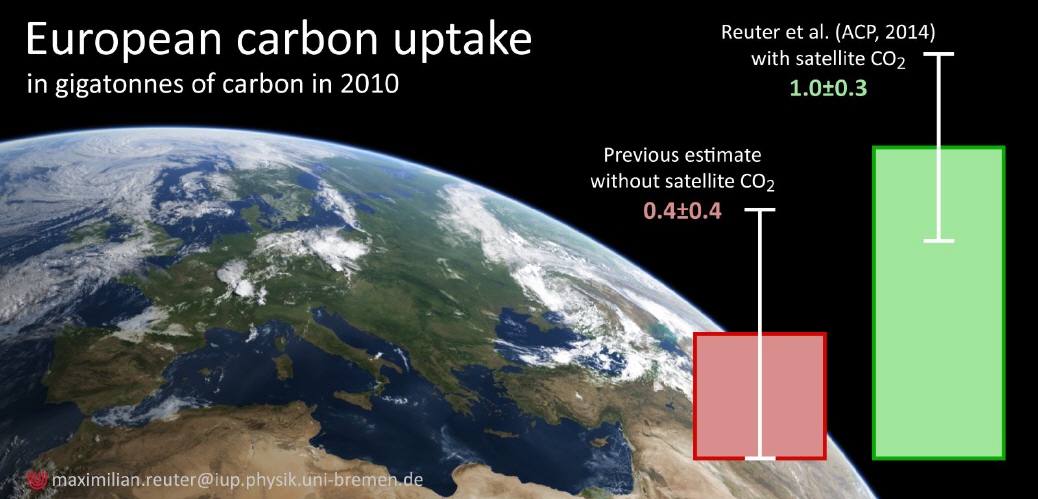 European carbon uptake

in gigatonnes of carbon in 2010

Reuter et al. (ACP, 2014) with satellite $CO_2$

1.0±0.3

Previous estimate without satellite $CO_2$

0.4±0.4

maximilian.reuter@iup.physik.uni-bremen.de